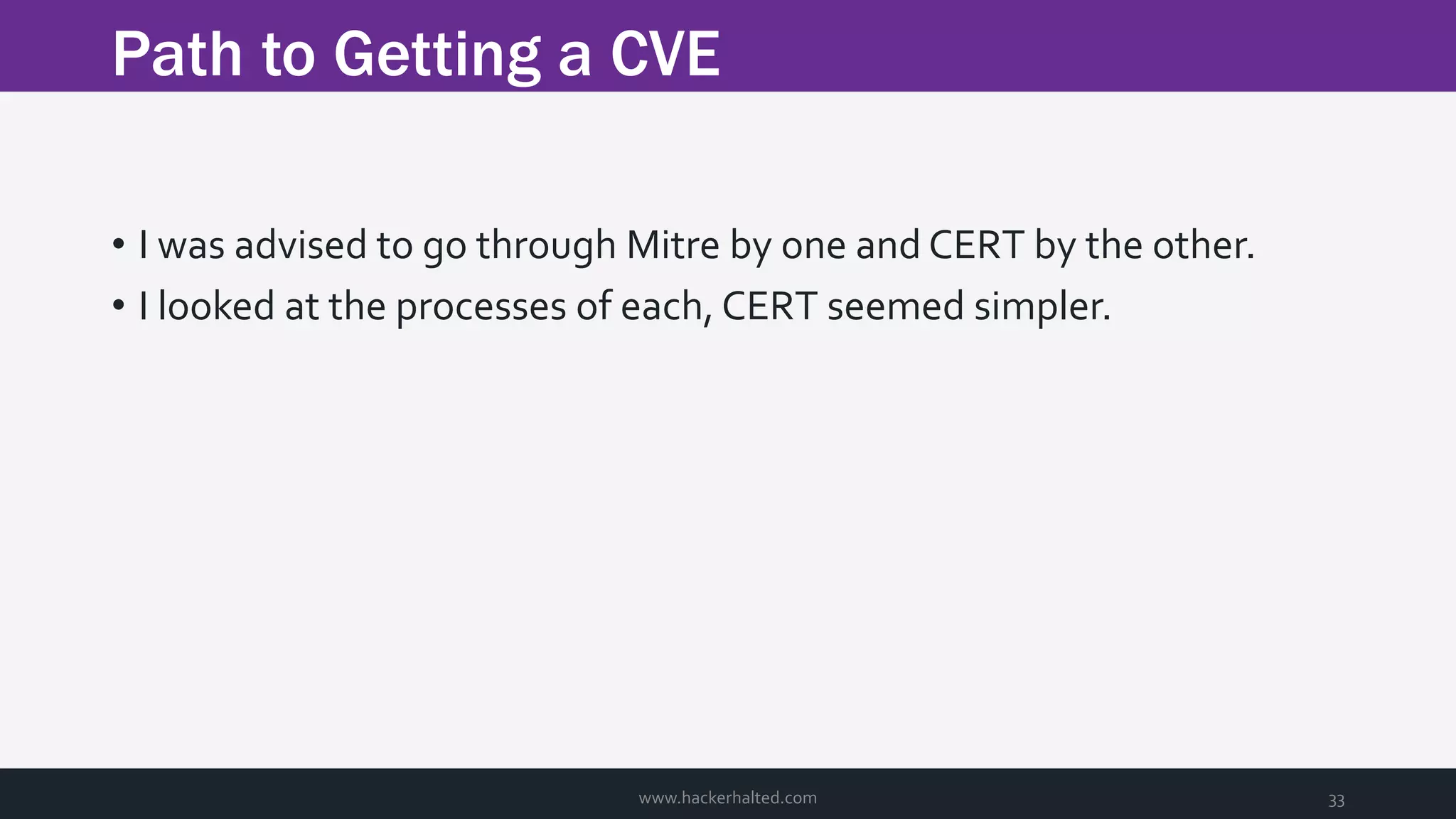 Path to Getting a CVE

• I was advised to go through Mitre by one and CERT by the other.
• I looked at the processes of each, CERT seemed simpler.

www.hackerhalted.com

33